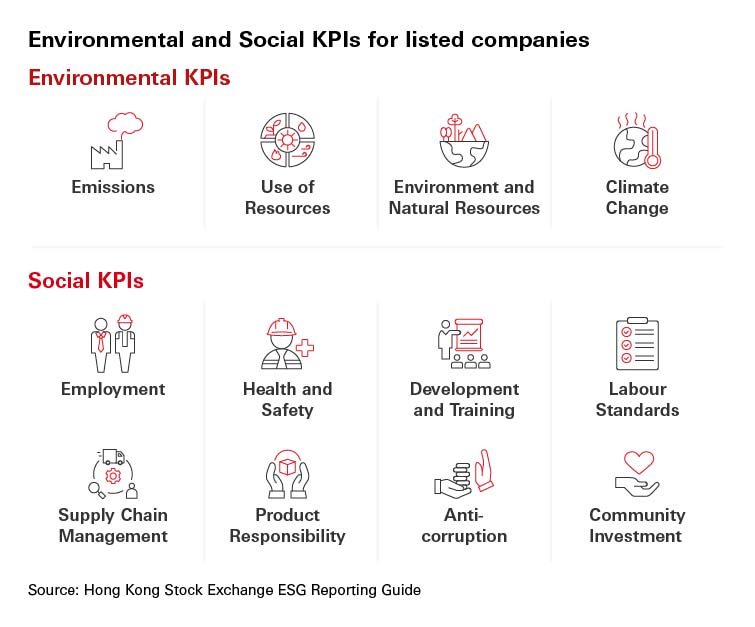 Environmental and Social KPIs for listed companies

Environmental KPIs

Emissions

Use of Resources

Environment and Natural Resources

Climate Change

Social KPIs

Employment

Health and Safety

Development and Training

Labour Standards

Supply Chain Management

Product Responsibility

Anti-corruption

Community Investment

Source: Hong Kong Stock Exchange ESG Reporting Guide